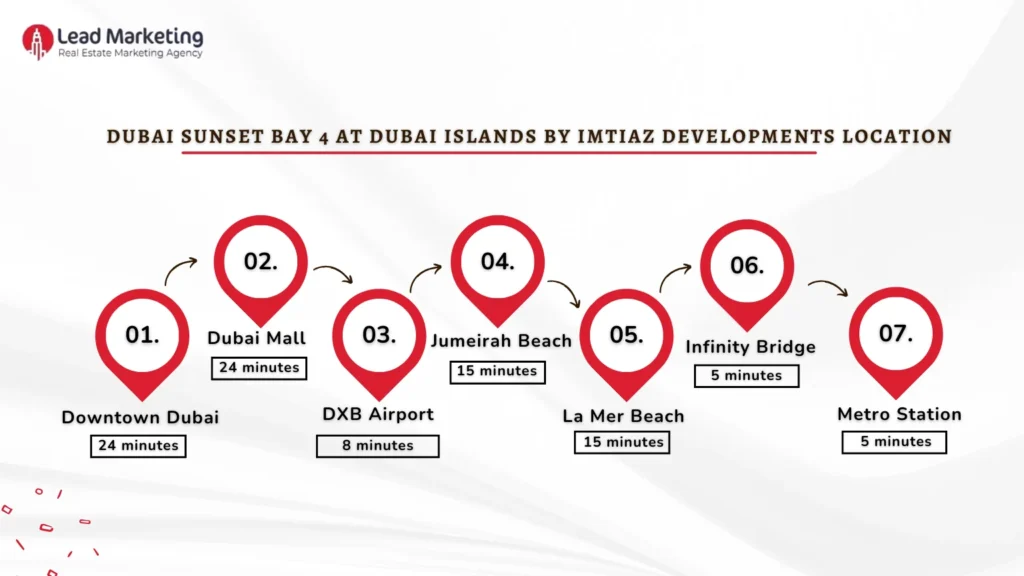 Lead Marketing
Real Estate Marketing Agency

DUBAI SUNSET BAY 4 AT DUBAI ISLANDS BY IMTIAZ DEVELOPMENTS LOCATION

01.
Downtown Dubai
24 minutes

02.
Dubai Mall
24 minutes

03.
DXB Airport
8 minutes

04.
Jumeirah Beach
15 minutes

05.
La Mer Beach
15 minutes

06.
Infinity Bridge
5 minutes

07.
Metro Station
5 minutes